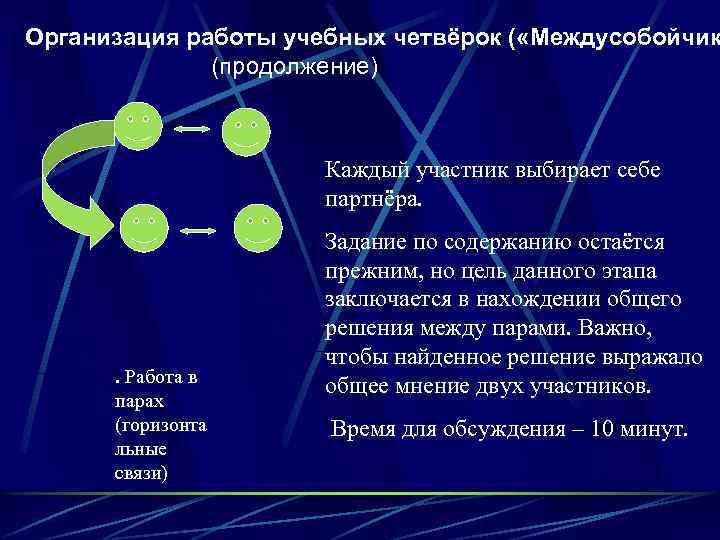 Организация работы учебных четвёрок («Междусобойчик
(продолжение)

Каждый участник выбирает себе партнёра.

Задание по содержанию остаётся прежним, но цель данного этапа заключается в нахождении общего решения между парами. Важно, чтобы найденное решение выражало общее мнение двух участников.

Время для обсуждения – 10 минут.

. Работа в парах (горизонтальные связи)